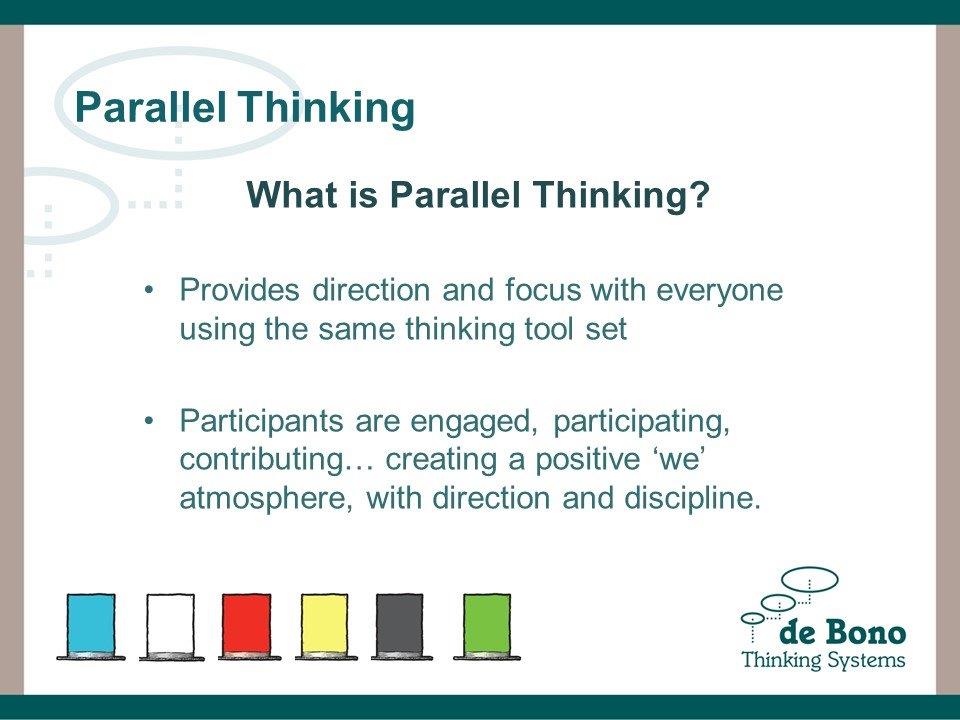 Parallel Thinking

What is Parallel Thinking?

• Provides direction and focus with everyone using the same thinking tool set

• Participants are engaged, participating, contributing… creating a positive ‘we’ atmosphere, with direction and discipline.

de Bono
Thinking Systems